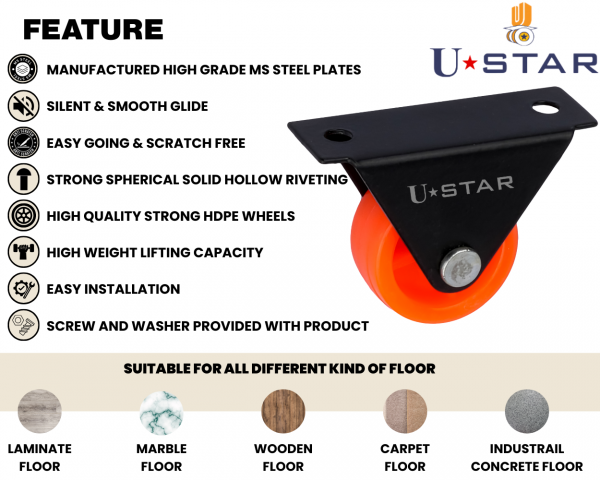 FEATURE

U★STAR

MANUFACTURED HIGH GRADE MS STEEL PLATES

SILENT & SMOOTH GLIDE

EASY GOING & SCRATCH FREE

STRONG SPHERICAL SOLID HOLLOW RIVETING

HIGH QUALITY STRONG HDPE WHEELS

HIGH WEIGHT LIFTING CAPACITY

EASY INSTALLATION

SCREW AND WASHER PROVIDED WITH PRODUCT

U★STAR

SUITABLE FOR ALL DIFFERENT KIND OF FLOOR

LAMINATE FLOOR

MARBLE FLOOR

WOODEN FLOOR

CARPET FLOOR

INDUSTRAIL CONCRETE FLOOR